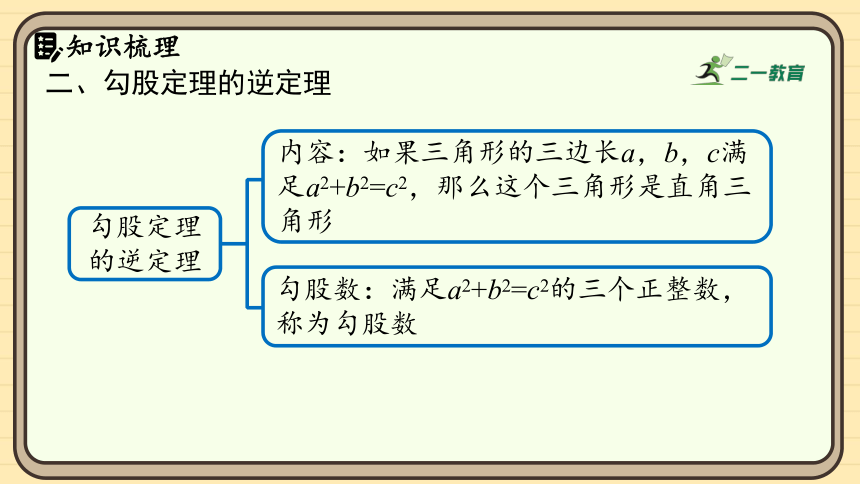 知识梳理

二一教育

二、勾股定理的逆定理

勾股定理的逆定理

内容：如果三角形的三边长$a$，$b$，$c$满足$a^2+b^2=c^2$，那么这个三角形是直角三角形

勾股数：满足$a^2+b^2=c^2$的三个正整数，称为勾股数